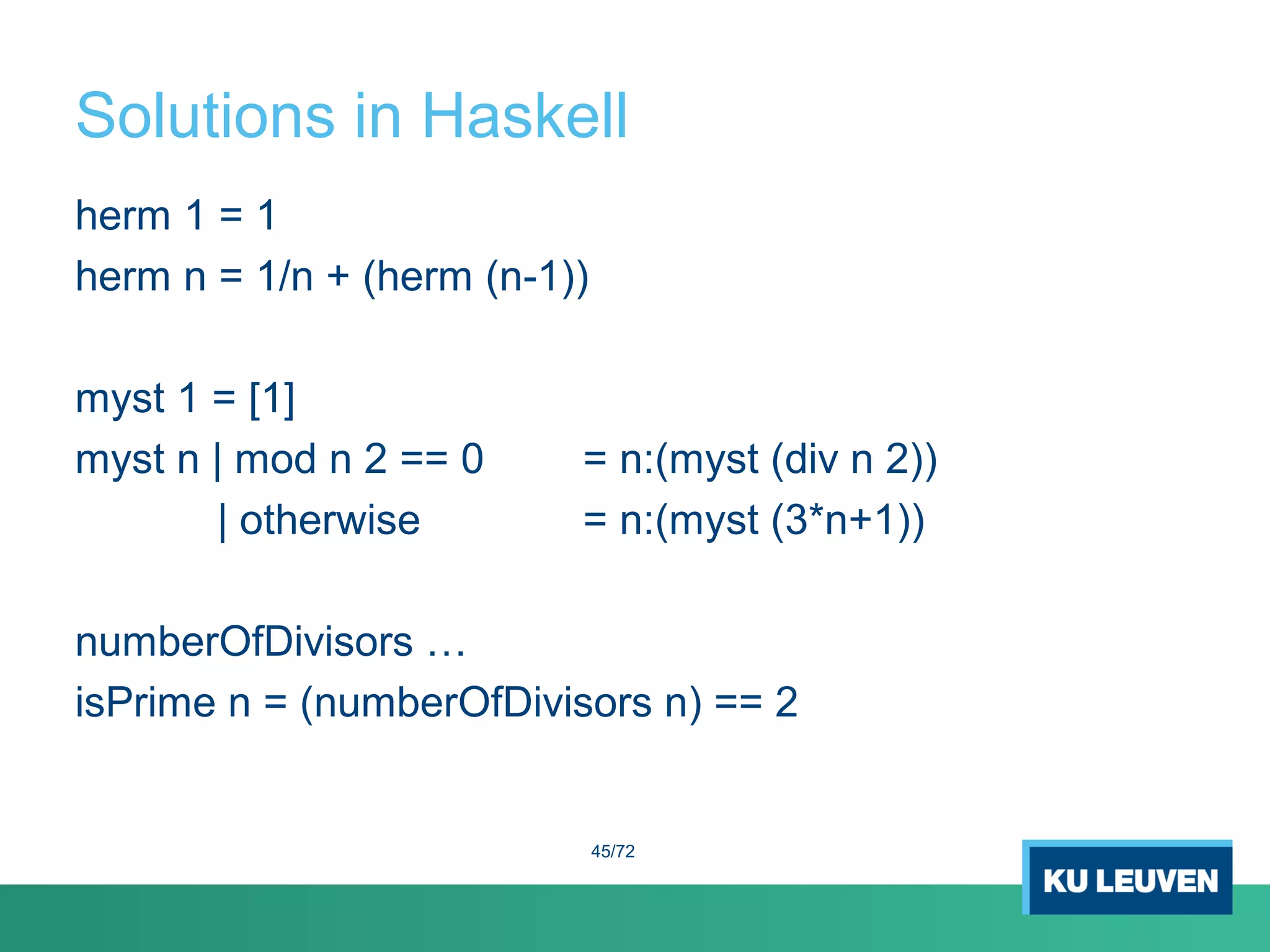 Solutions in Haskell

herm 1 = 1
herm n = 1/n + (herm (n-1))

myst 1 = [1]
myst n | mod n 2 == 0 = n:(myst (div n 2))
| otherwise = n:(myst (3*n+1))

numberOfDivisors …
isPrime n = (numberOfDivisors n) == 2

45/72

KU LEUVEN